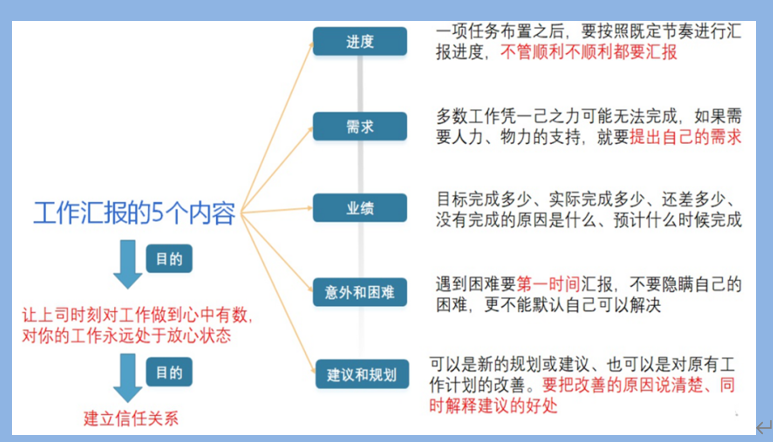 工作汇报的5个内容

目的

让上司时刻对工作做到心中有数，对你的工作永远处于放心状态

目的

建立信任关系

进度

一项任务布置之后，要按照既定节奏进行汇报进度，不管顺利不顺利都要汇报

需求

多数工作凭一己之力可能无法完成，如果需要人力、物力的支持，就要提出自己的需求

业绩

目标完成多少、实际完成多少、还差多少、没有完成的原因是什么、预计什么时候完成

意外和困难

遇到困难要第一时间汇报，不要隐瞒自己的困难，更不能默认自己可以解决

建议和规划

可以是新的规划或建议、也可以是对原有工作计划的改善。要把改善的原因说清楚、同时解释建议的好处